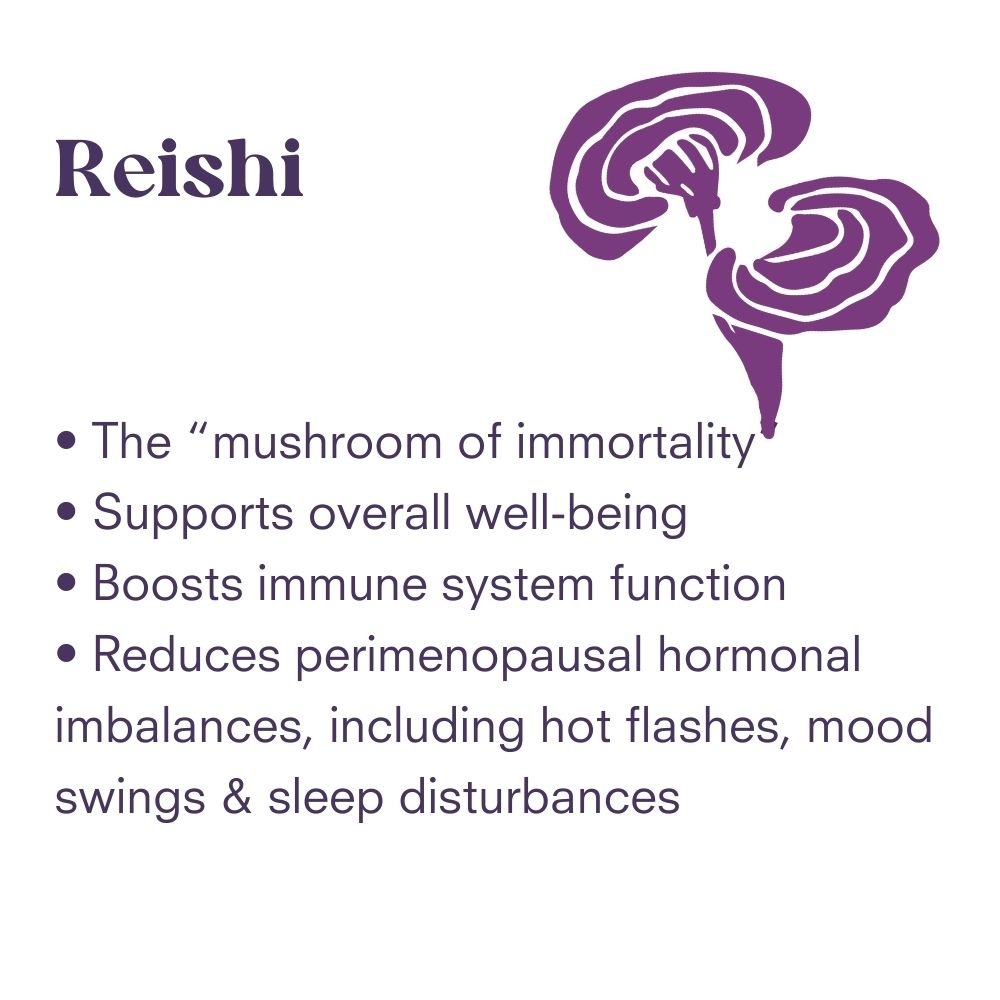 Reishi

• The “mushroom of immortality”
• Supports overall well-being
• Boosts immune system function
• Reduces perimenopausal hormonal imbalances, including hot flashes, mood swings & sleep disturbances